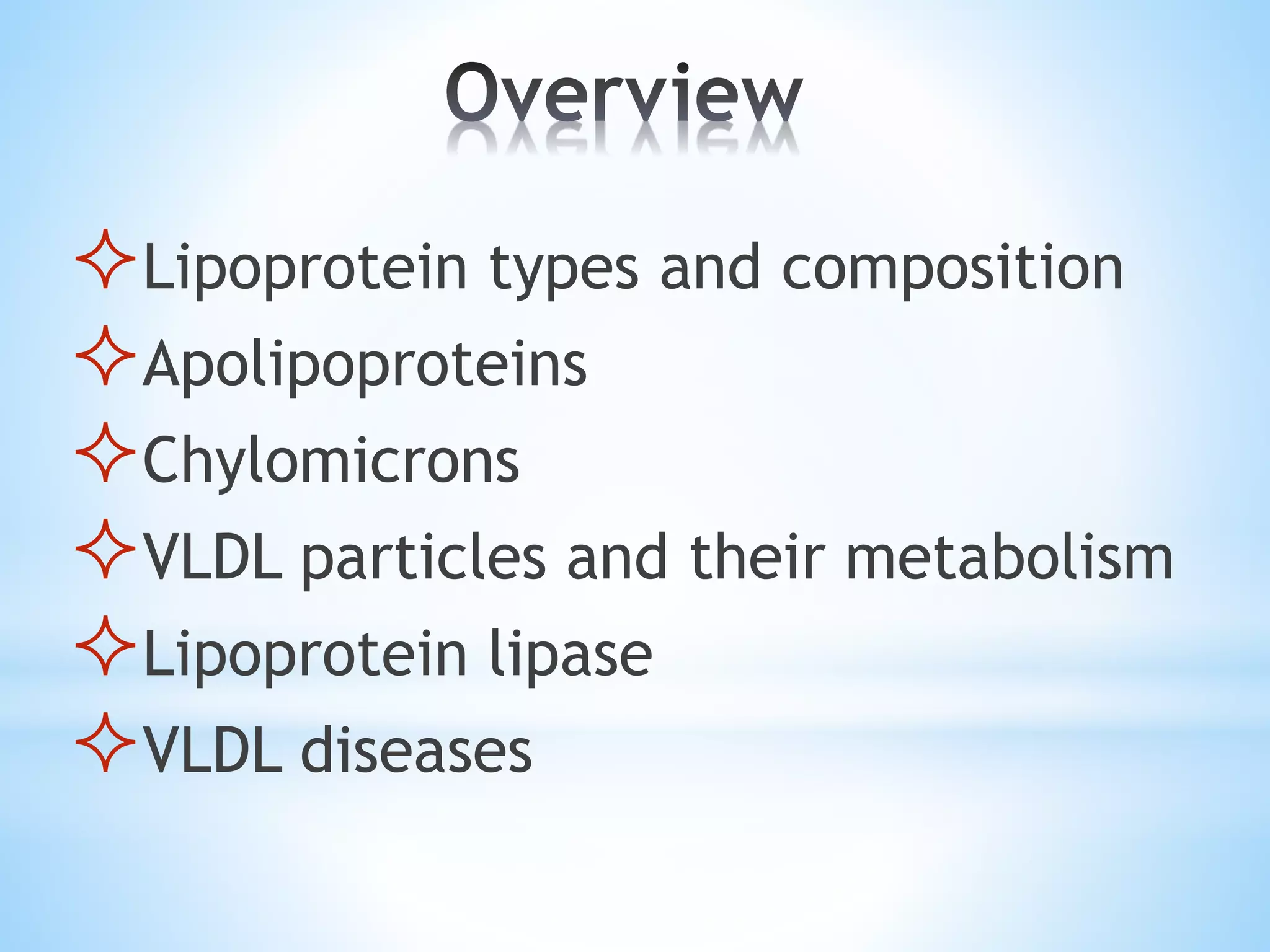 Overview

✧Lipoprotein types and composition
✧Apolipoproteins
✧Chylomicrons
✧VLDL particles and their metabolism
✧Lipoprotein lipase
✧VLDL diseases